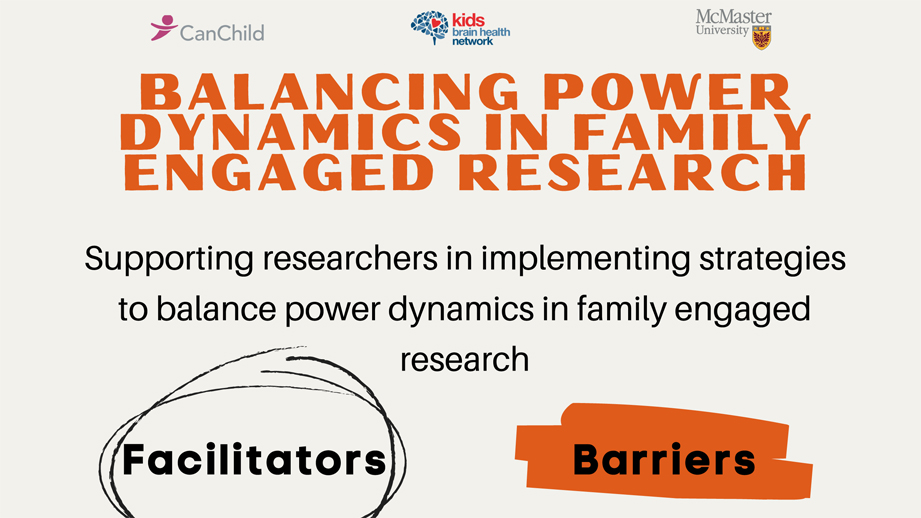 CanChild

kids brain health network

McMaster University

BALANCING POWER DYNAMICS IN FAMILY ENGAGED RESEARCH

Supporting researchers in implementing strategies to balance power dynamics in family engaged research

Facilitators

Barriers